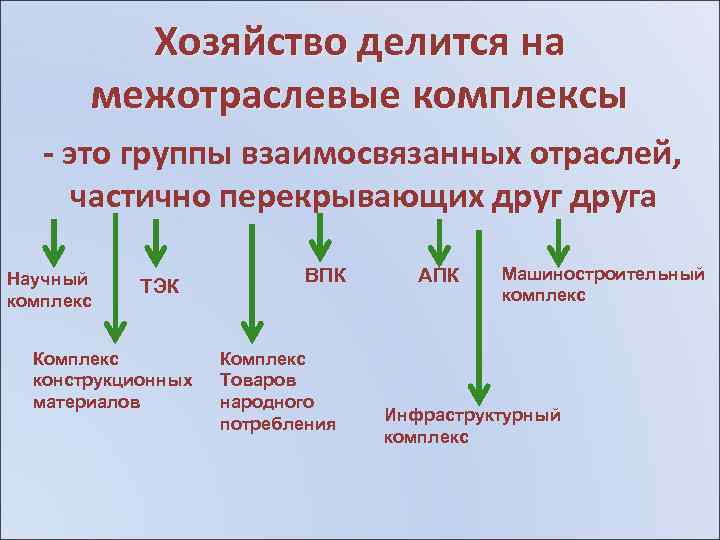 Хозяйство делится на межотраслевые комплексы

- это группы взаимосвязанных отраслей, частично перекрывающих друг друга

Научный комплекс

ТЭК

ВПК

АПК

Машиностроительный комплекс

Комплекс конструкционных материалов

Комплекс Товаров народного потребления

Инфраструктурный комплекс